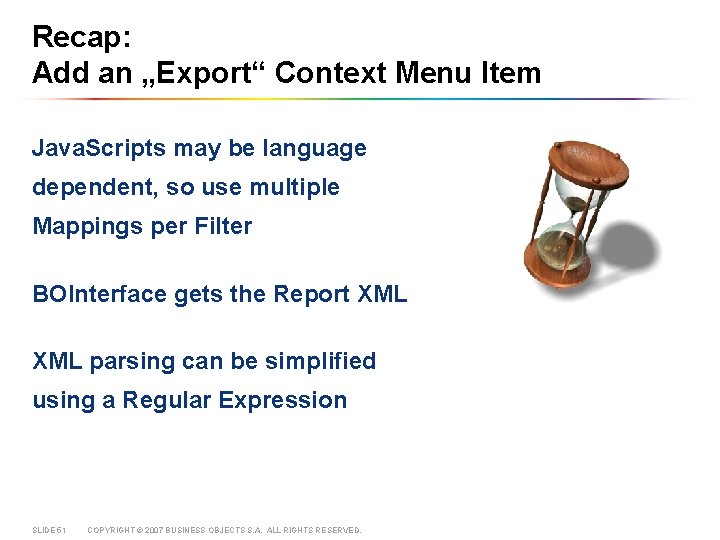 Recap:
Add an „Export“ Context Menu Item

JavaScripts may be language dependent, so use multiple Mappings per Filter

BOInterface gets the Report XML

XML parsing can be simplified using a Regular Expression

SLIDE 51 COPYRIGHT © 2007 BUSINESS OBJECTS S.A. ALL RIGHTS RESERVED.